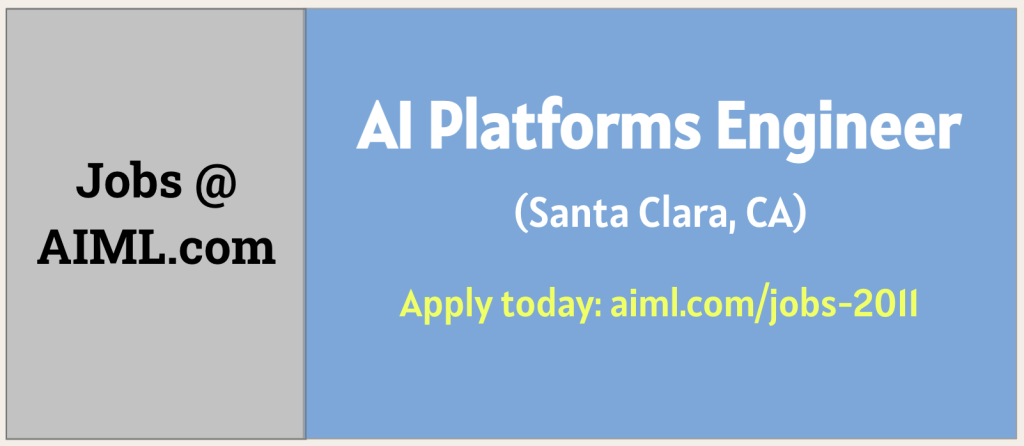 Jobs @ AIML.com

AI Platforms Engineer

(Santa Clara, CA)

Apply today: aiml.com/jobs-2011